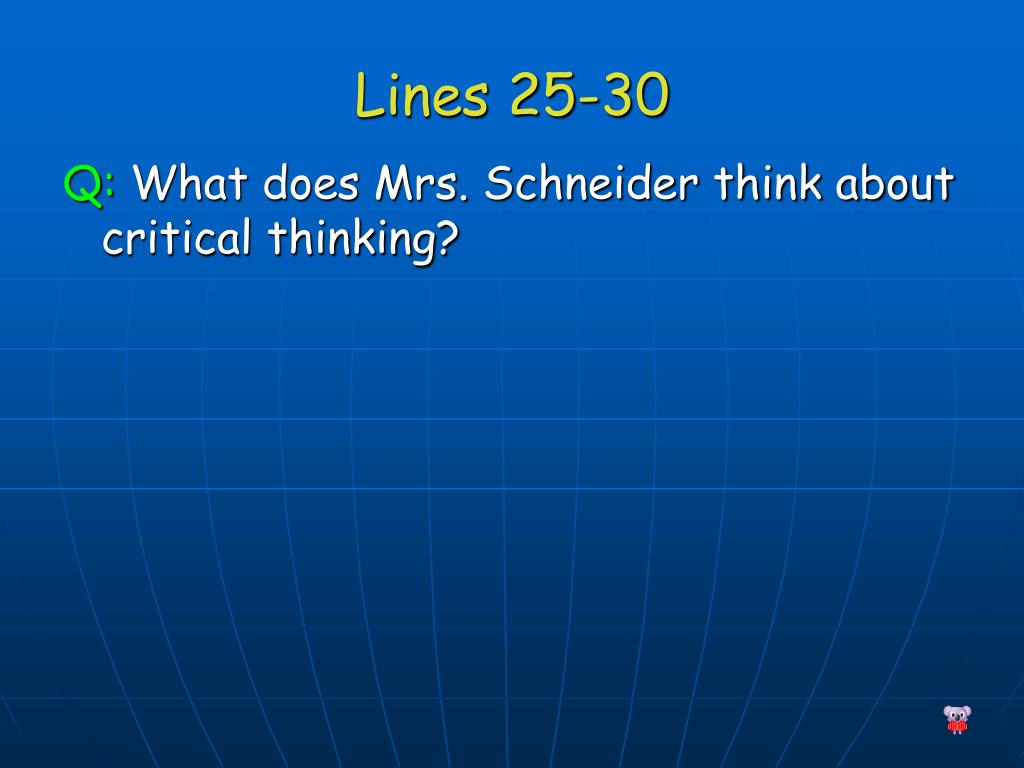 Lines 25-30

Q: What does Mrs. Schneider think about critical thinking?